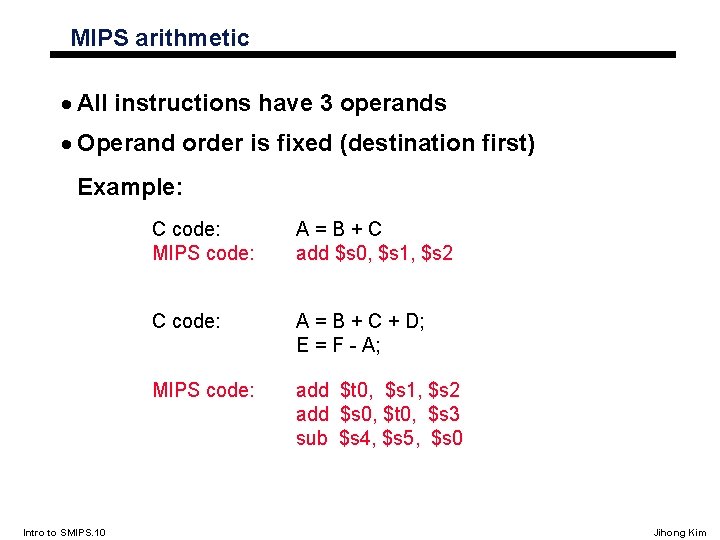 MIPS arithmetic

• All instructions have 3 operands

• Operand order is fixed (destination first)

Example:

C code: A = B + C
MIPS code: add \$s0, \$s1, \$s2

C code: A = B + C + D;
E = F - A;

MIPS code: add \$t0, \$s1, \$s2
add \$s0, \$t0, \$s3
sub \$s4, \$s5, \$s0

Intro to SMIPS.10

Jihong Kim